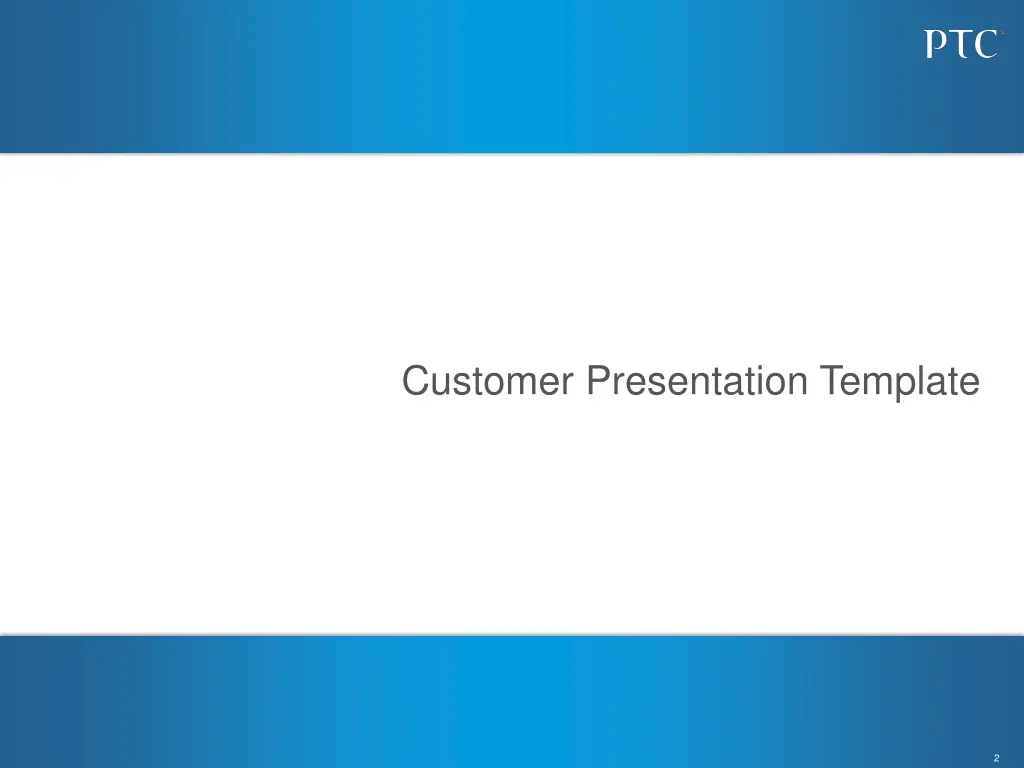 PTC

Customer Presentation Template

2